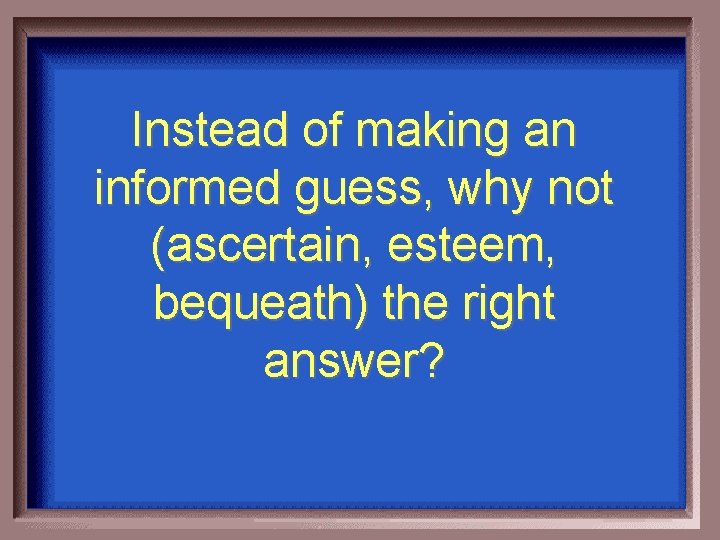 Instead of making an informed guess, why not (ascertain, esteem, bequeath) the right answer?